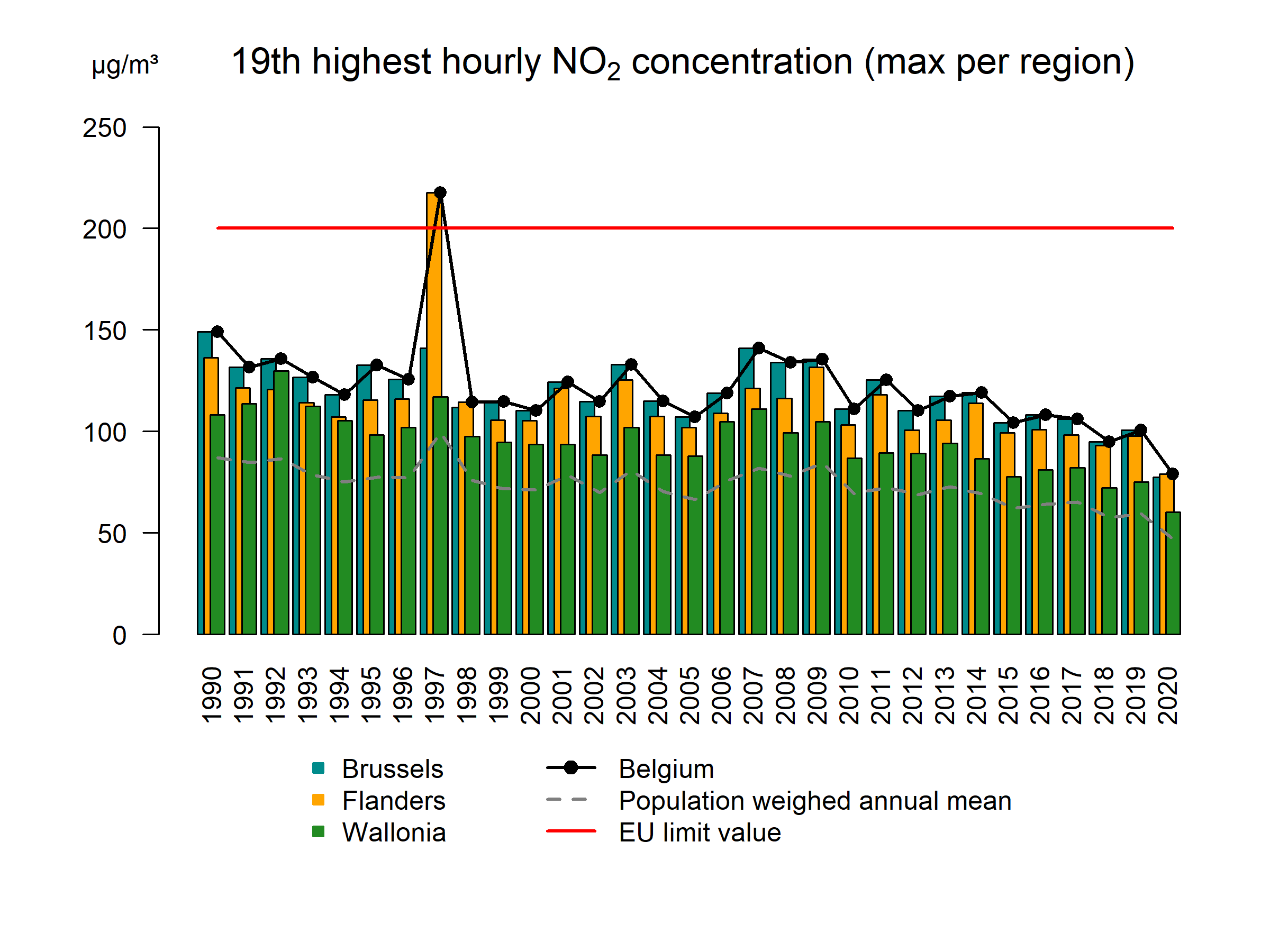 µg/m³

19th highest hourly $NO_2$ concentration (max per region)

250
200
150
100
50
0

1990
1991
1992
1993
1994
1995
1996
1997
1998
1999
2000
2001
2002
2003
2004
2005
2006
2007
2008
2009
2010
2011
2012
2013
2014
2015
2016
2017
2018
2019
2020

Brussels
Flanders
Wallonia

Belgium
Population weighed annual mean
EU limit value